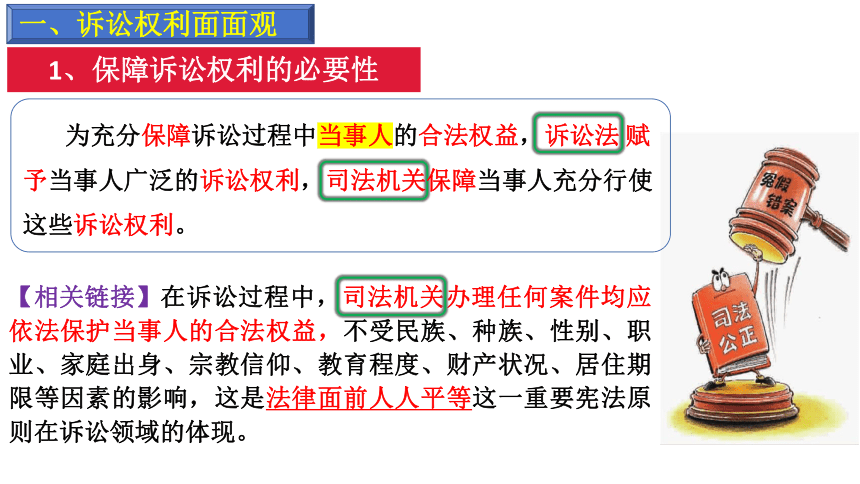 一、诉讼权利面面观

1、保障诉讼权利的必要性

为充分保障诉讼过程中当事人的合法权益，诉讼法赋予当事人广泛的诉讼权利，司法机关保障当事人充分行使这些诉讼权利。

【相关链接】在诉讼过程中，司法机关办理任何案件均应依法保护当事人的合法权益，不受民族、种族、性别、职业、家庭出身、宗教信仰、教育程度、财产状况、居住期限等因素的影响，这是法律面前人人平等这一重要宪法原则在诉讼领域的体现。

冤假错案

司法公正